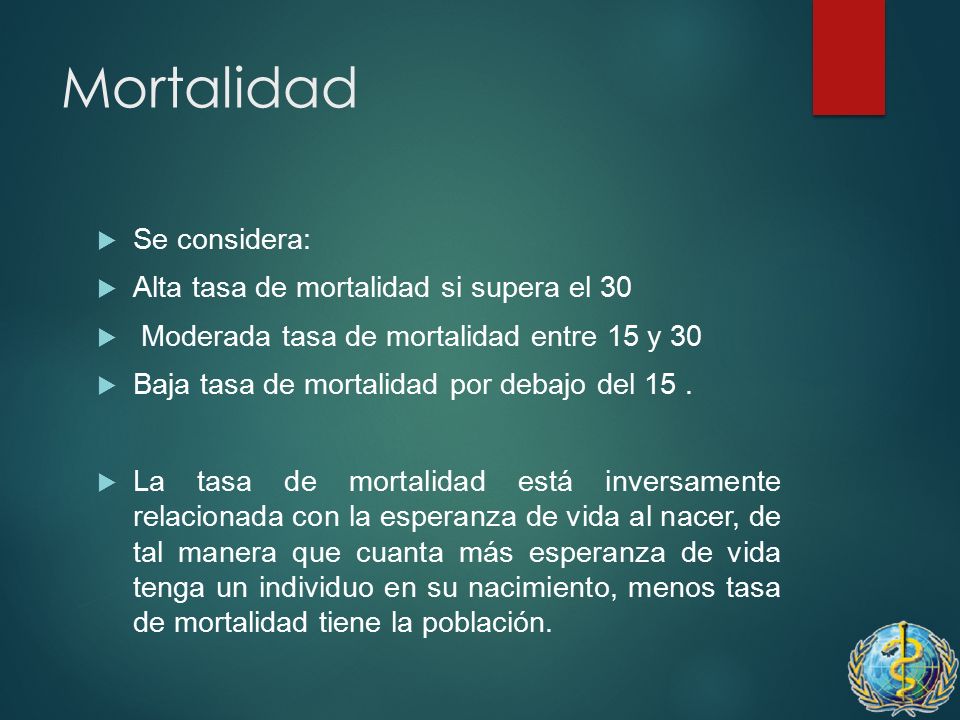 Mortalidad

Se considera:

Alta tasa de mortalidad si supera el 30

Moderada tasa de mortalidad entre 15 y 30

Baja tasa de mortalidad por debajo del 15 .

La tasa de mortalidad está inversamente relacionada con la esperanza de vida al nacer, de tal manera que cuanta más esperanza de vida tenga un individuo en su nacimiento, menos tasa de mortalidad tiene la población.